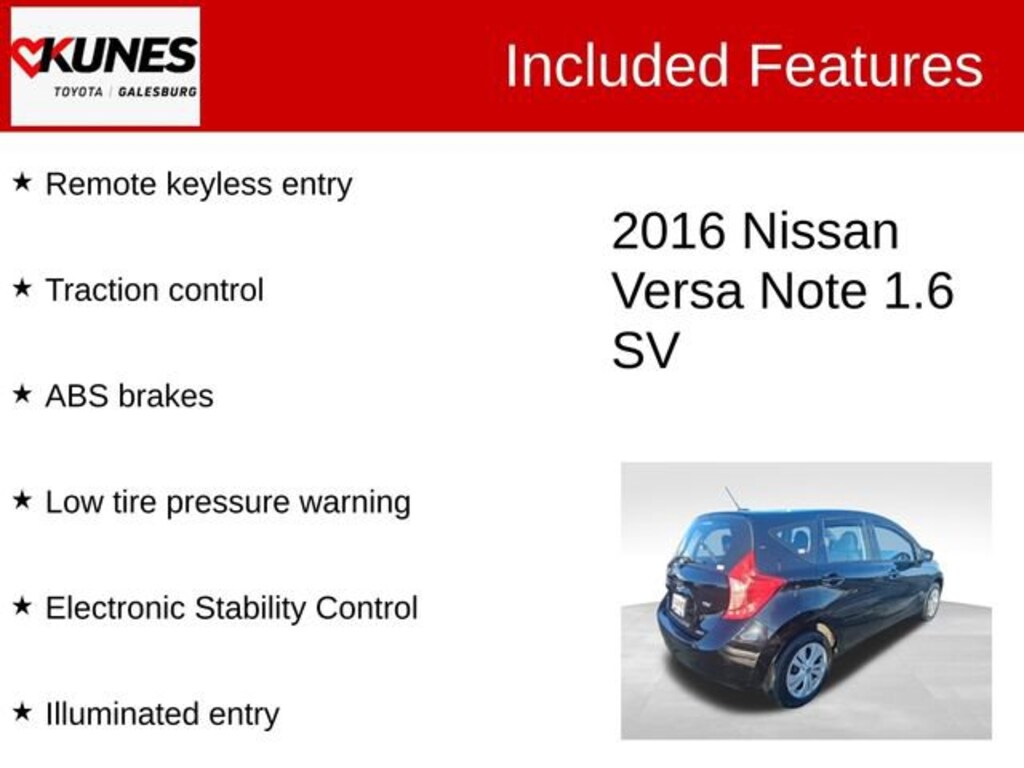 KUNES
TOYOTA | GALESBURG

Included Features

★ Remote keyless entry

★ Traction control

★ ABS brakes

★ Low tire pressure warning

★ Electronic Stability Control

★ Illuminated entry

2016 Nissan Versa Note 1.6 SV